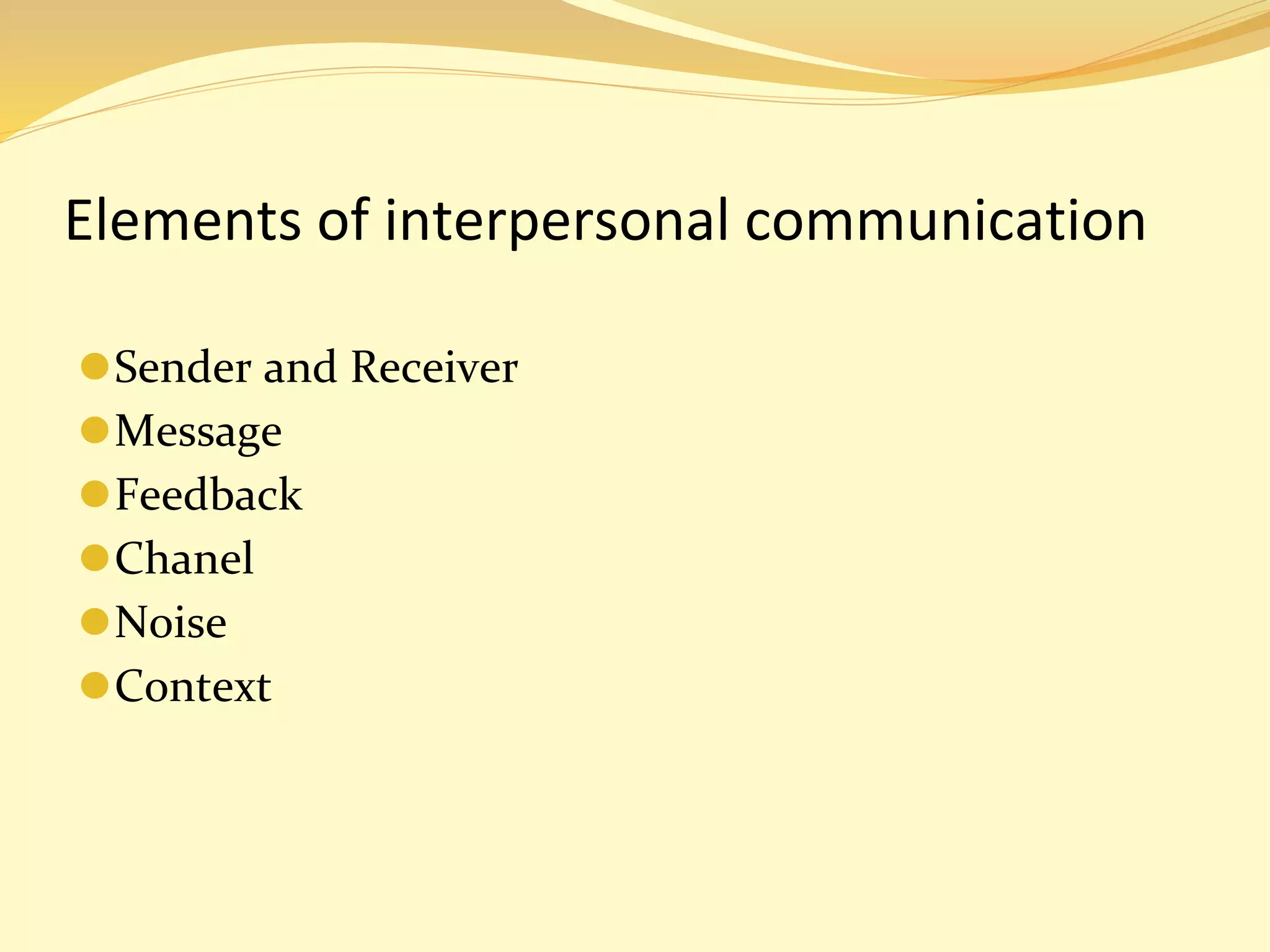 Elements of interpersonal communication

- Sender and Receiver
- Message
- Feedback
- Chanel
- Noise
- Context